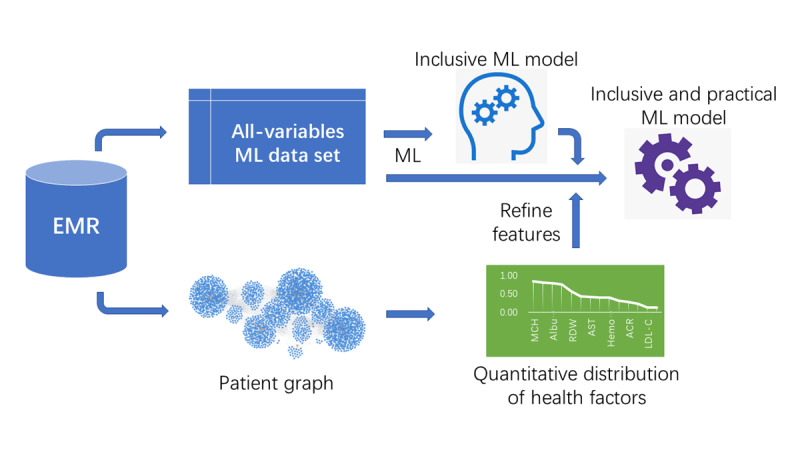 EMR

All-variables ML data set

ML

Inclusive ML model

Inclusive and practical ML model

Refine features

Patient graph

1.00
0.50
0.00
MCH
Albu
RDW
AST
Hemo
ACR
LDL-C

Quantitative distribution of health factors